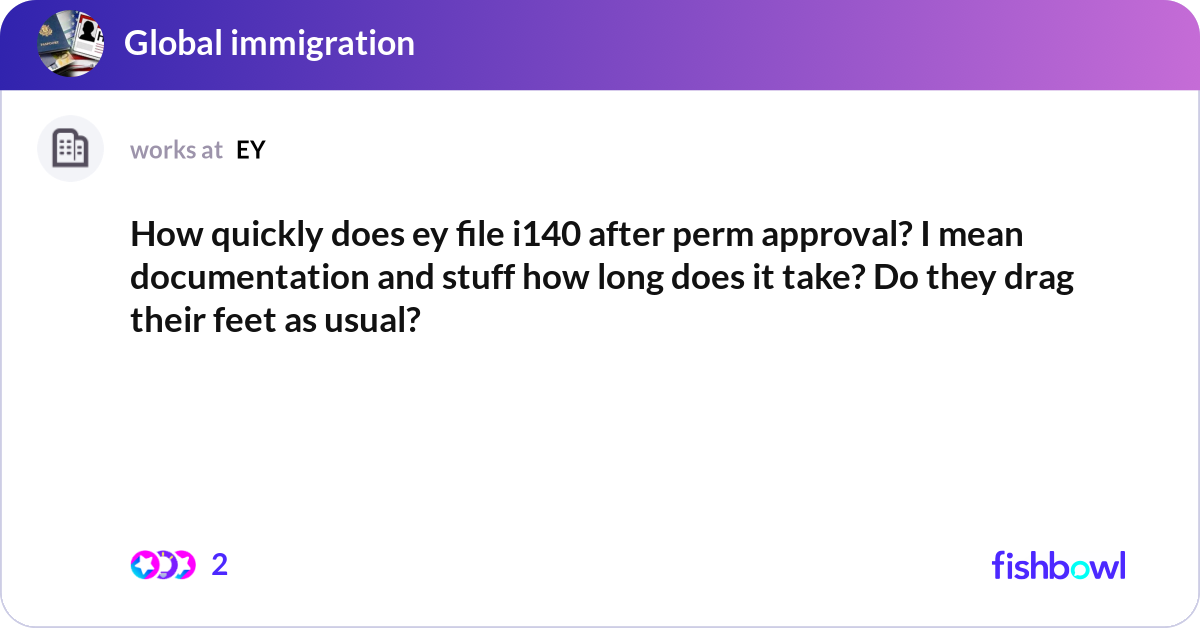 Global immigration

works at EY

How quickly does ey file i140 after perm approval? I mean documentation and stuff how long does it take? Do they drag their feet as usual?

2

fishbowl